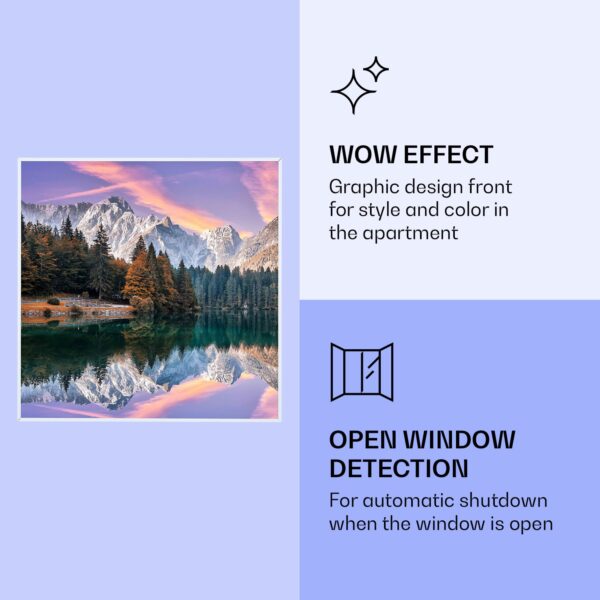 WOW EFFECT
Graphic design front for style and color in the apartment

OPEN WINDOW DETECTION
For automatic shutdown when the window is open